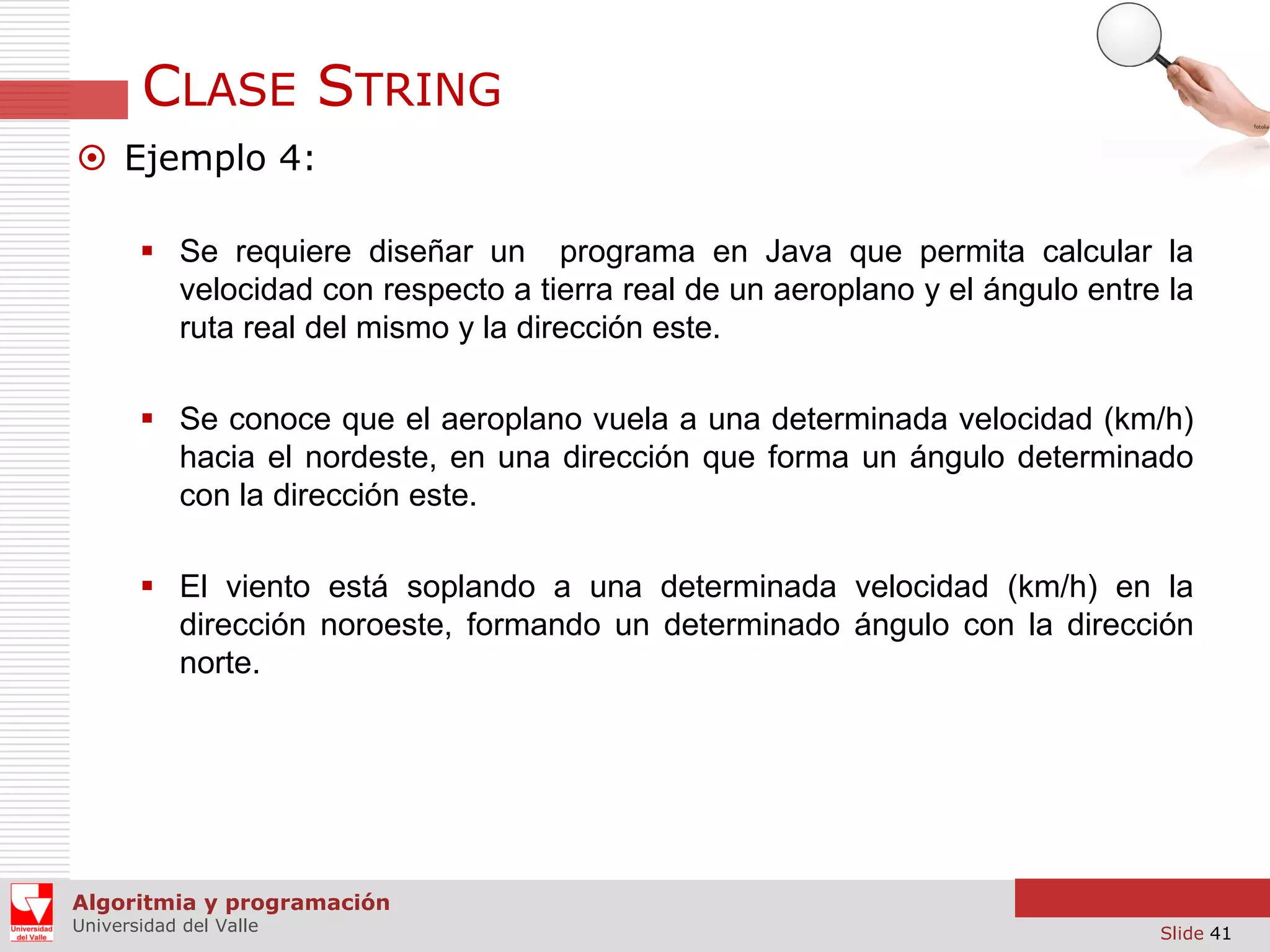 CLASE STRING

Ejemplo 4:

Se requiere diseñar un programa en Java que permita calcular la velocidad con respecto a tierra real de un aeroplano y el ángulo entre la ruta real del mismo y la dirección este.

Se conoce que el aeroplano vuela a una determinada velocidad (km/h) hacia el nordeste, en una dirección que forma un ángulo determinado con la dirección este.

El viento está soplando a una determinada velocidad (km/h) en la dirección noroeste, formando un determinado ángulo con la dirección norte.

fotolia

Universidad del Valle

Algoritmia y programación
Universidad del Valle

Slide 41